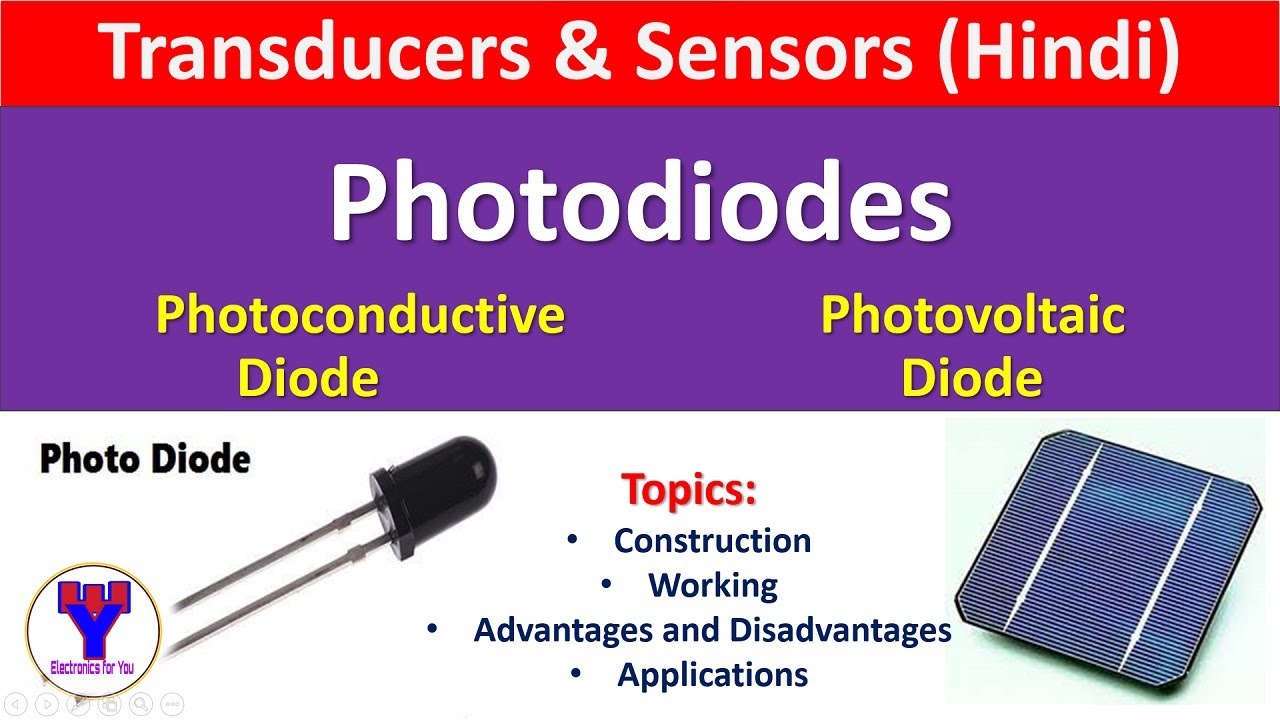 Transducers & Sensors (Hindi)

Photodiodes

Photoconductive Diode

Photovoltaic Diode

Photo Diode

Topics:
• Construction
• Working
• Advantages and Disadvantages
• Applications

Electronics for You